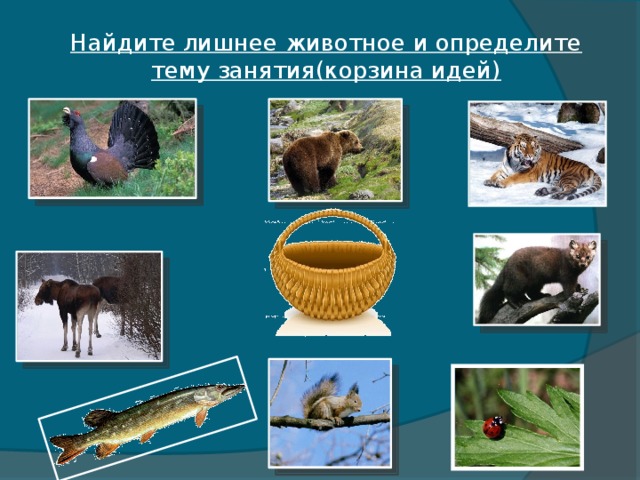 Найдите лишнее животное и определите тему занятия(корзина идей)